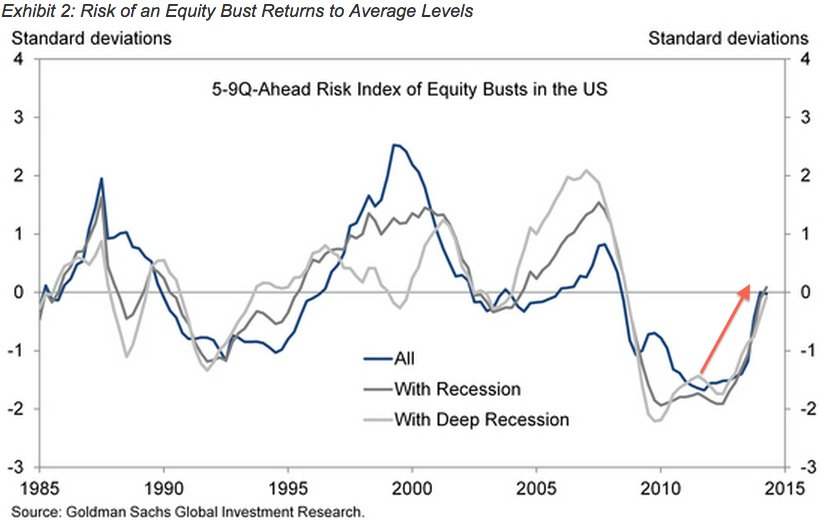 Exhibit 2: Risk of an Equity Bust Returns to Average Levels

Standard deviations

Standard deviations

5-9Q-Ahead Risk Index of Equity Busts in the US

4
3
2
1
0
-1
-2
-3

4
3
2
1
0
-1
-2
-3

All
With Recession
With Deep Recession

1985
1990
1995
2000
2005
2010
2015

Source: Goldman Sachs Global Investment Research.